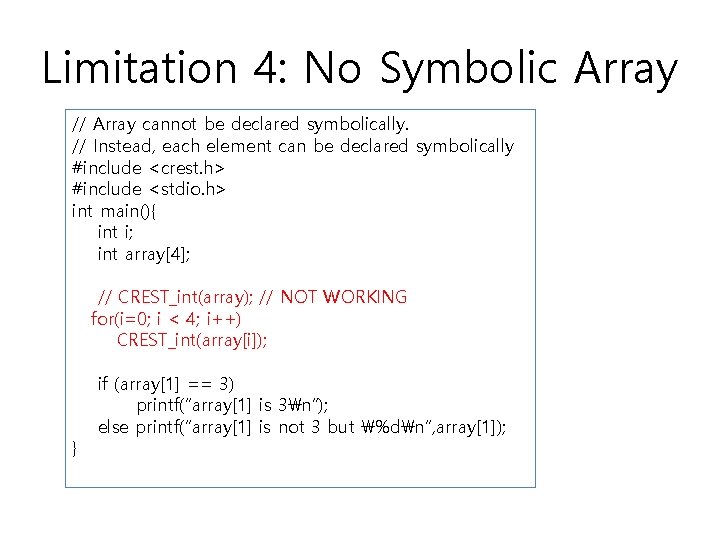 Limitation 4: No Symbolic Array

// Array cannot be declared symbolically.
// Instead, each element can be declared symbolically
#include <crest.h>
#include <stdio.h>
int main(){
int i;
int array[4];

// CREST_int(array); // NOT WORKING
for(i=0; i < 4; i++)
CREST_int(array[i]);

if (array[1] == 3)
printf("array[1] is 3₩n");
else printf("array[1] is not 3 but ₩%d₩n",array[1]);
}